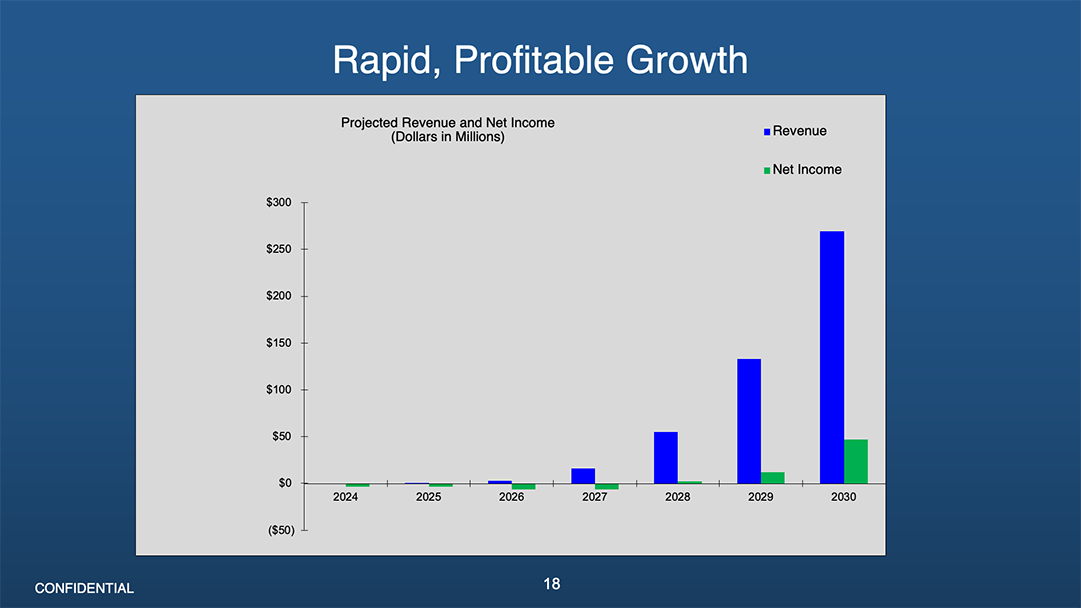 Rapid, Profitable Growth

Projected Revenue and Net Income
(Dollars in Millions)

Revenue

Net Income

$300

$250

$200

$150

$100

$50

$0

($50)

2024

2025

2026

2027

2028

2029

2030

CONFIDENTIAL

18